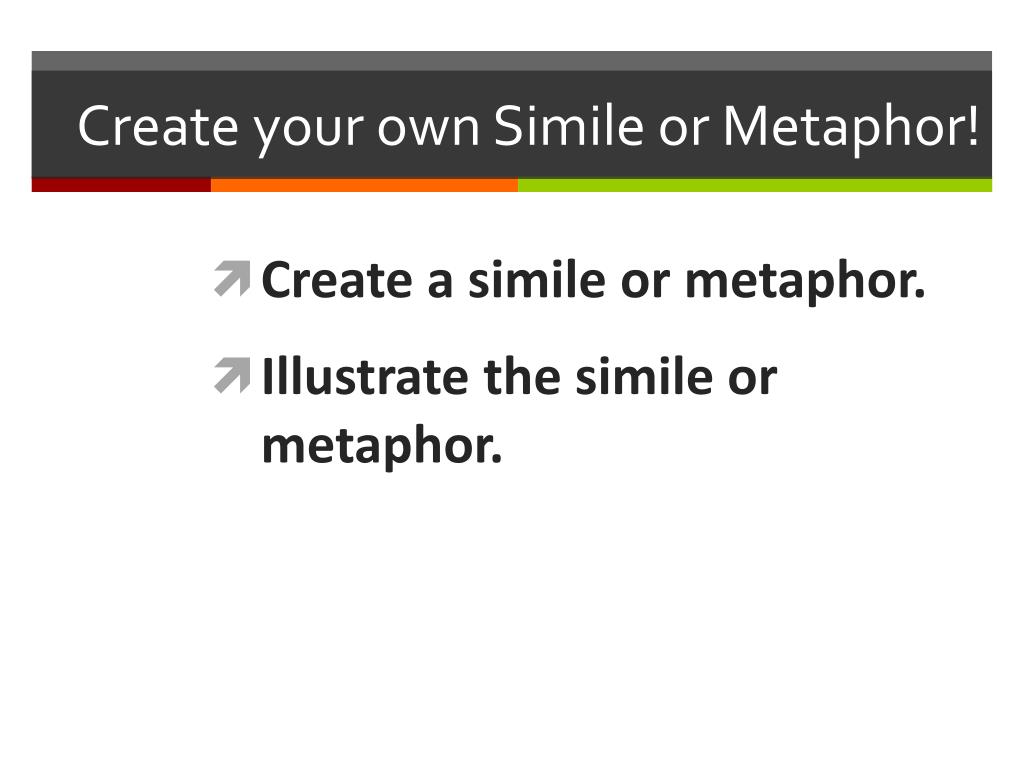 Create your own Simile or Metaphor!

Create a simile or metaphor.

Illustrate the simile or metaphor.